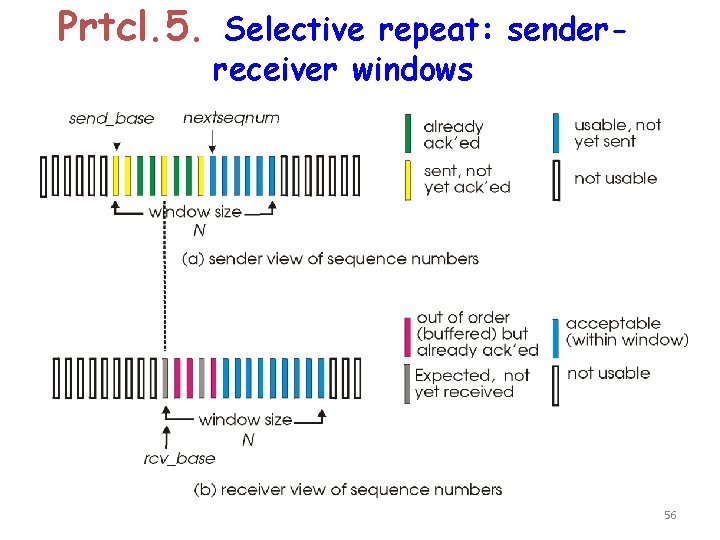 Prtcl.5. Selective repeat: sender-receiver windows

send_base
nextseqnum

already ack'ed
sent, not yet ack'ed
usable, not yet sent
not usable

window size
N

(a) sender view of sequence numbers

out of order (buffered) but already ack'ed
Expected, not yet received
acceptable (within window)
not usable

window size
N
rcv_base

(b) receiver view of sequence numbers

56